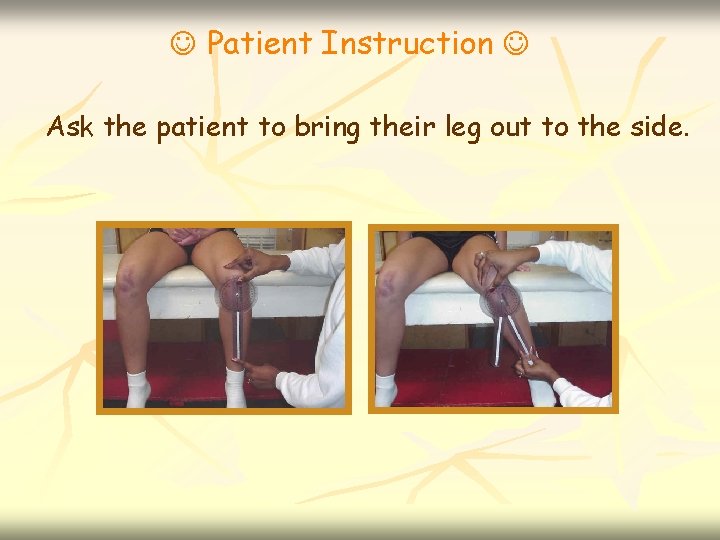 ☺ Patient Instruction ☺

Ask the patient to bring their leg out to the side.